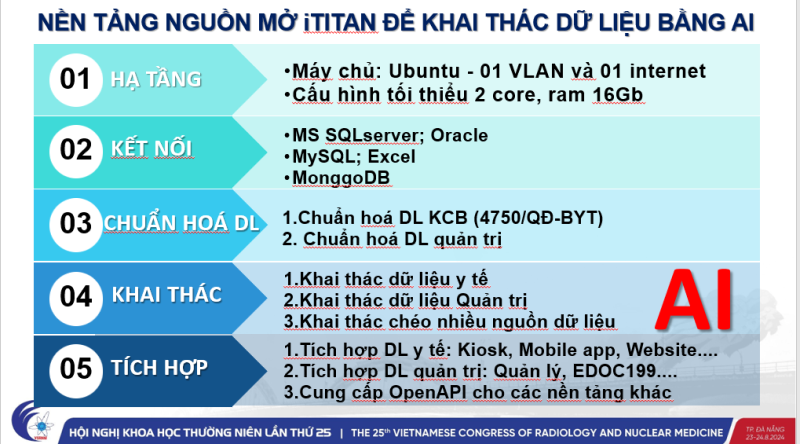 NỀN TẢNG NGUỒN MỞ iTITAN ĐỂ KHAI THÁC DỮ LIỆU BẰNG AI

01 HẠ TẦNG
•Máy chủ: Ubuntu - 01 VLAN và 01 internet
•Cấu hình tối thiểu 2 core, ram 16Gb

02 KẾT NỐI
•MS SQLserver; Oracle
•MySQL; Excel
•MonggoDB

03 CHUẨN HOÁ DL
1.Chuẩn hoá DL KCB (4750/QĐ-BYT)
2. Chuẩn hoá DL quản trị

04 KHAI THÁC
1.Khai thác dữ liệu y tế
2.Khai thác dữ liệu Quản trị
3.Khai thác chéo nhiều nguồn dữ liệu

AI

05 TÍCH HỢP
1.Tích hợp DL y tế: Kiosk, Mobile app, Website....
2.Tích hợp DL quản trị: Quản lý, EDOC199....
3.Cung cấp OpenAPI cho các nền tảng khác

HỘI NGHỊ KHOA HỌC THƯỜNG NIÊN LẦN THỨ 25 | THE 25th VIETNAMESE CONGRESS OF RADIOLOGY AND NUCLEAR MEDICINE
TP. ĐÀ NẴNG 23-24.8.2024